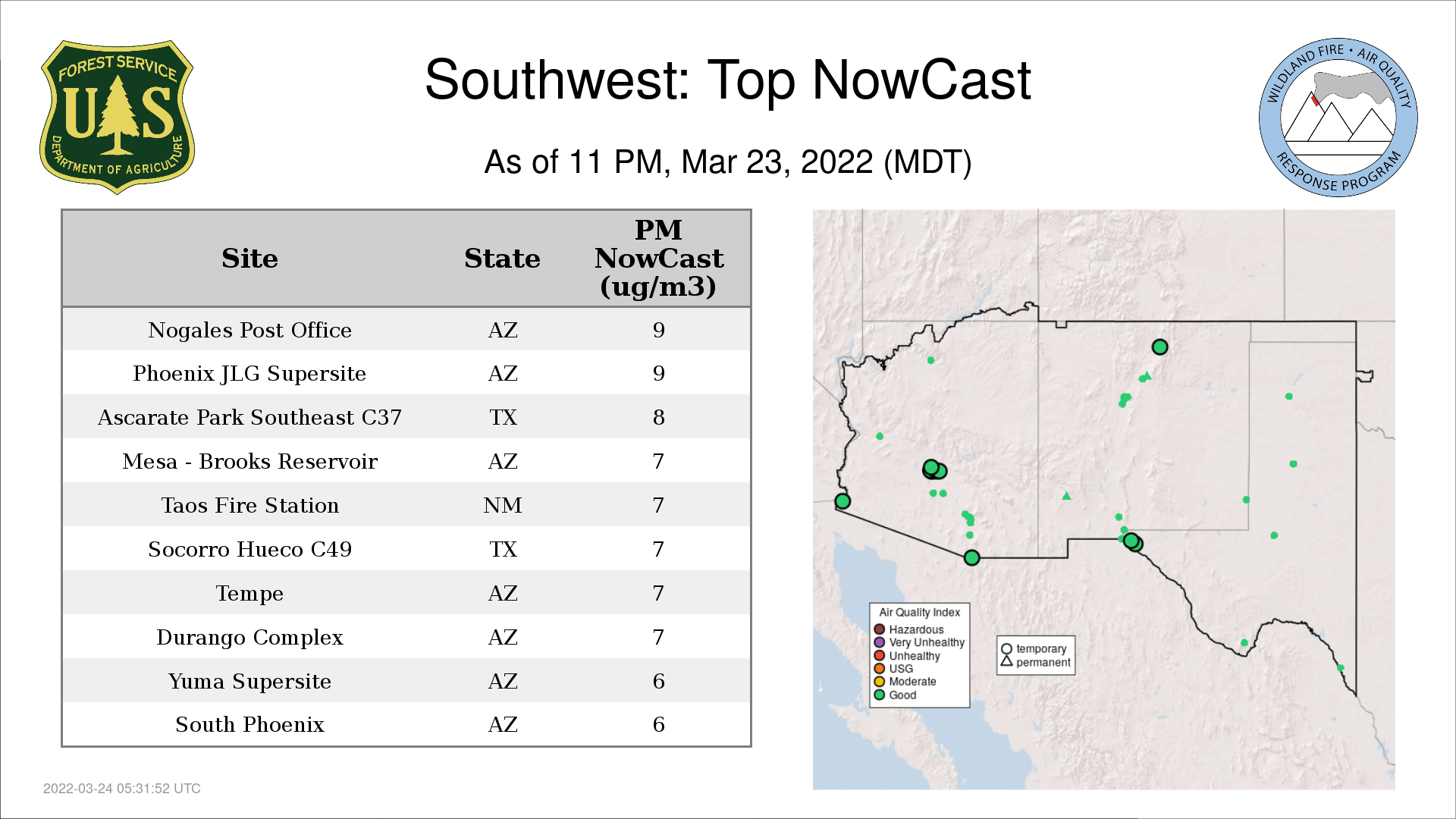 FOREST SERVICE
U S
DEPARTMENT OF AGRICULTURE

Southwest: Top NowCast

As of 11 PM, Mar 23, 2022 (MDT)

WILDLAND FIRE • AIR QUALITY
RESPONSE PROGRAM

| Site | State | PM NowCast (ug/m3) |
|---|---|---|
| Nogales Post Office | AZ | 9 |
| Phoenix JLG Supersite | AZ | 9 |
| Ascarate Park Southeast C37 | TX | 8 |
| Mesa - Brooks Reservoir | AZ | 7 |
| Taos Fire Station | NM | 7 |
| Socorro Hueco C49 | TX | 7 |
| Tempe | AZ | 7 |
| Durango Complex | AZ | 7 |
| Yuma Supersite | AZ | 6 |
| South Phoenix | AZ | 6 |

Air Quality Index
Hazardous
Very Unhealthy
Unhealthy
USG
Moderate
Good

temporary
permanent

2022-03-24 05:31:52 UTC